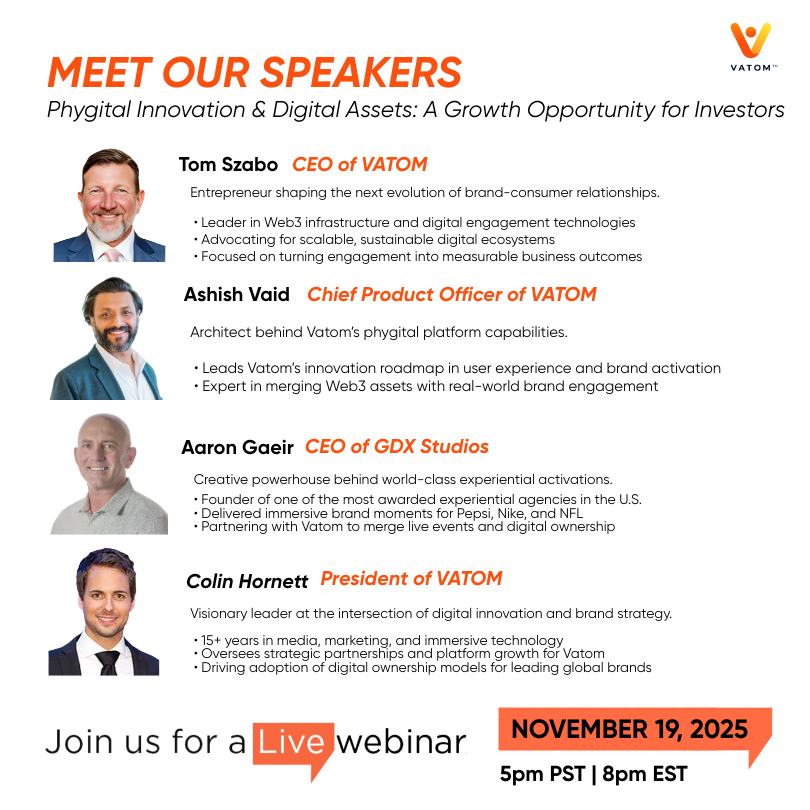 VATOM™

MEET OUR SPEAKERS

Phygital Innovation & Digital Assets: A Growth Opportunity for Investors

Tom Szabo CEO of VATOM

Entrepreneur shaping the next evolution of brand-consumer relationships.

• Leader in Web3 infrastructure and digital engagement technologies
• Advocating for scalable, sustainable digital ecosystems
• Focused on turning engagement into measurable business outcomes

Ashish Vaid Chief Product Officer of VATOM

Architect behind Vatom's phygital platform capabilities.

• Leads Vatom's innovation roadmap in user experience and brand activation
• Expert in merging Web3 assets with real-world brand engagement

Aaron Gaeir CEO of GDX Studios

Creative powerhouse behind world-class experiential activations.

• Founder of one of the most awarded experiential agencies in the U.S.
• Delivered immersive brand moments for Pepsi, Nike, and NFL
• Partnering with Vatom to merge live events and digital ownership

Colin Hornett President of VATOM

Visionary leader at the intersection of digital innovation and brand strategy.

• 15+ years in media, marketing, and immersive technology
• Oversees strategic partnerships and platform growth for Vatom
• Driving adoption of digital ownership models for leading global brands

Join us for a Live webinar

NOVEMBER 19, 2025

5pm PST | 8pm EST